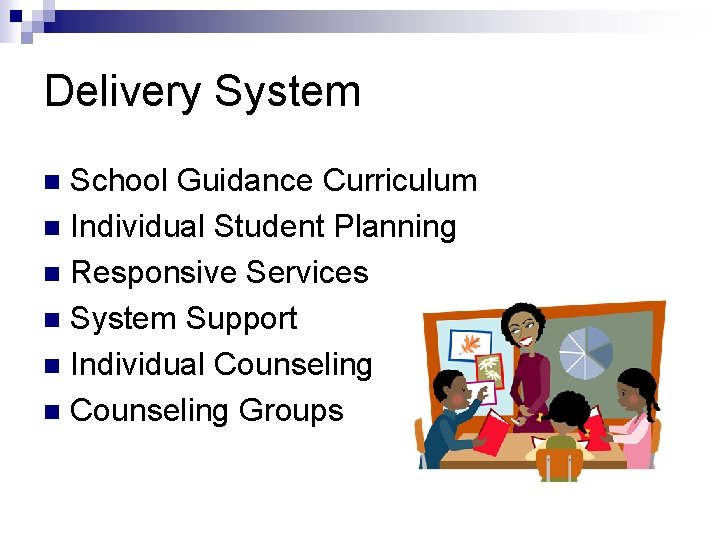 Delivery System

- School Guidance Curriculum
- Individual Student Planning
- Responsive Services
- System Support
- Individual Counseling
- Counseling Groups